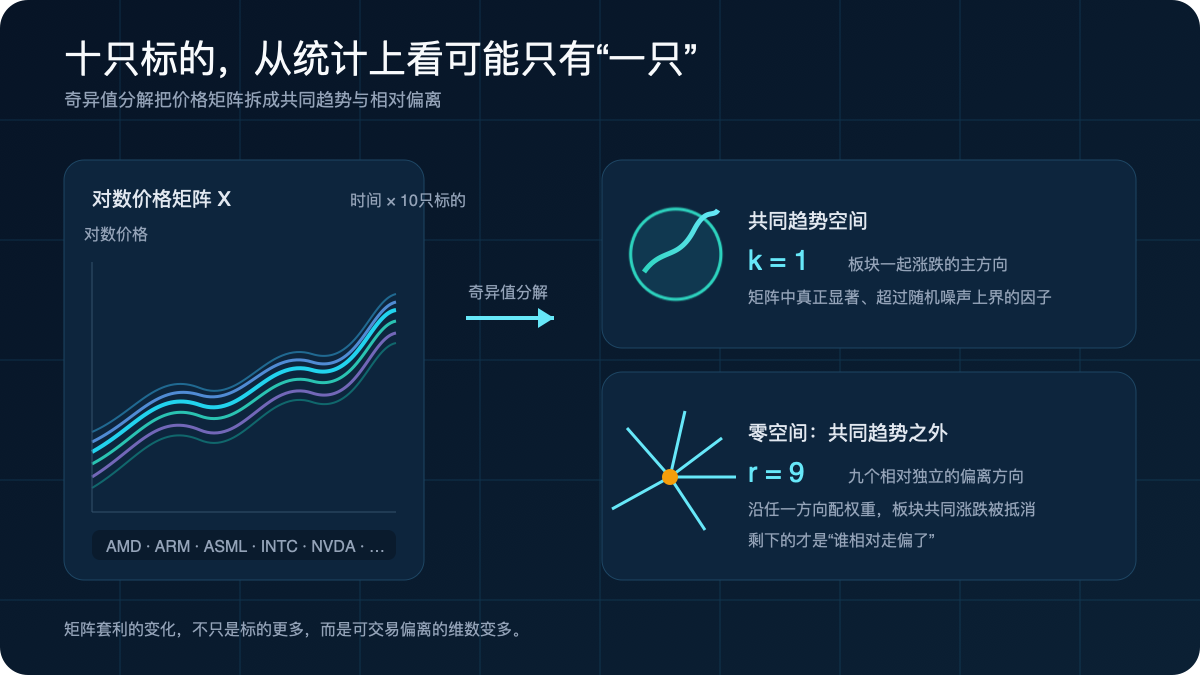 十只标的，从统计上看可能只有“一只”

奇异值分解把价格矩阵拆成共同趋势与相对偏离

对数价格矩阵 X

时间 × 10只标的

对数价格

AMD · ARM · ASML · INTC · NVDA · ...

奇异值分解

共同趋势空间

k = 1

板块一起涨跌的主方向

矩阵中真正显著、超过随机噪声上界的因子

零空间：共同趋势之外

r = 9

九个相对独立的偏离方向

沿任一方向配权重，板块共同涨跌被抵消

剩下的才是“谁相对走偏了”

矩阵套利的变化，不只是标的更多，而是可交易偏离的维数变多。